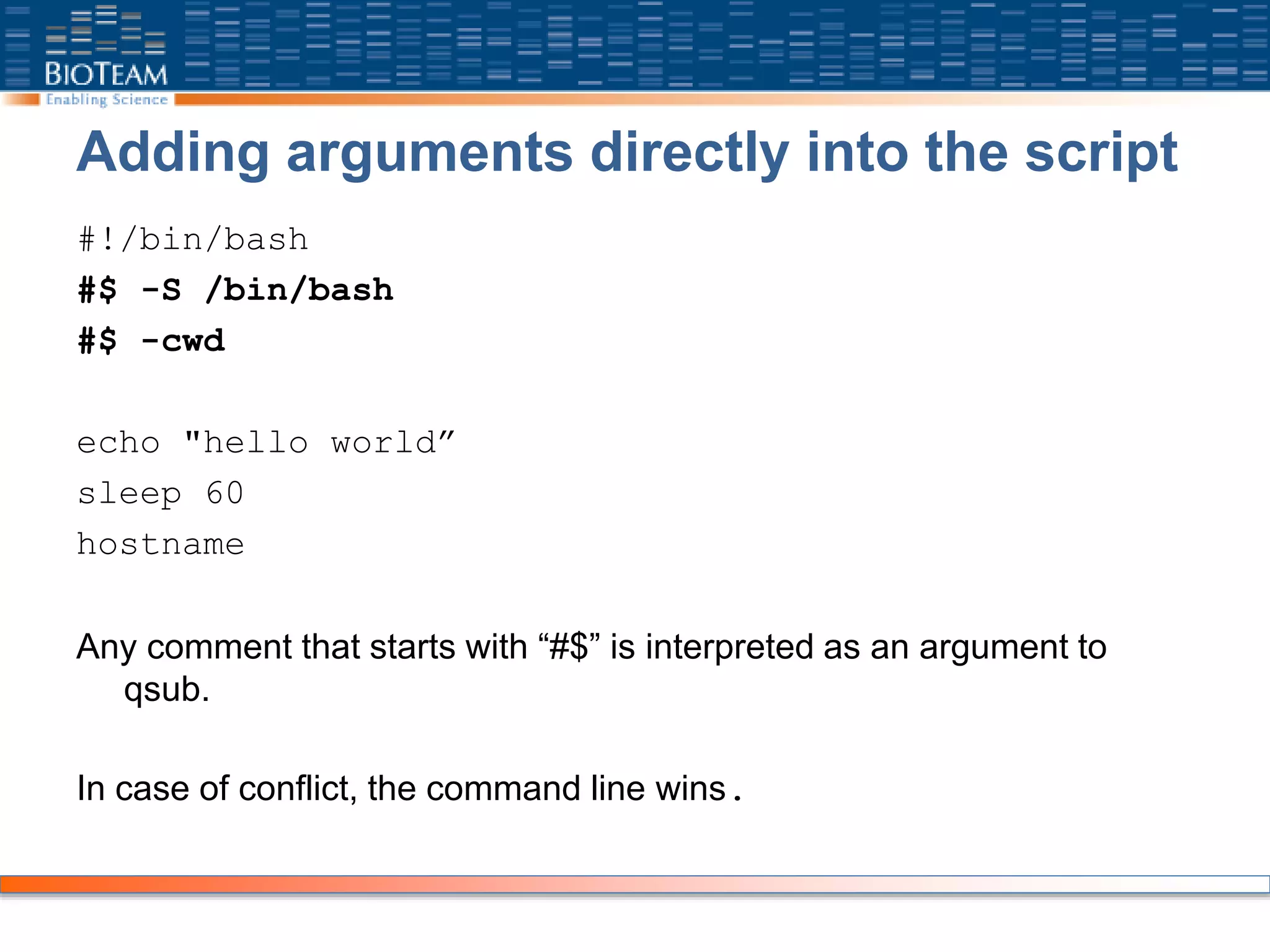 BIOTEAM
Enabling Science

Adding arguments directly into the script

#!/bin/bash
#$ -S /bin/bash
#$ -cwd

echo "hello world”
sleep 60
hostname

Any comment that starts with “#$” is interpreted as an argument to qsub.

In case of conflict, the command line wins.